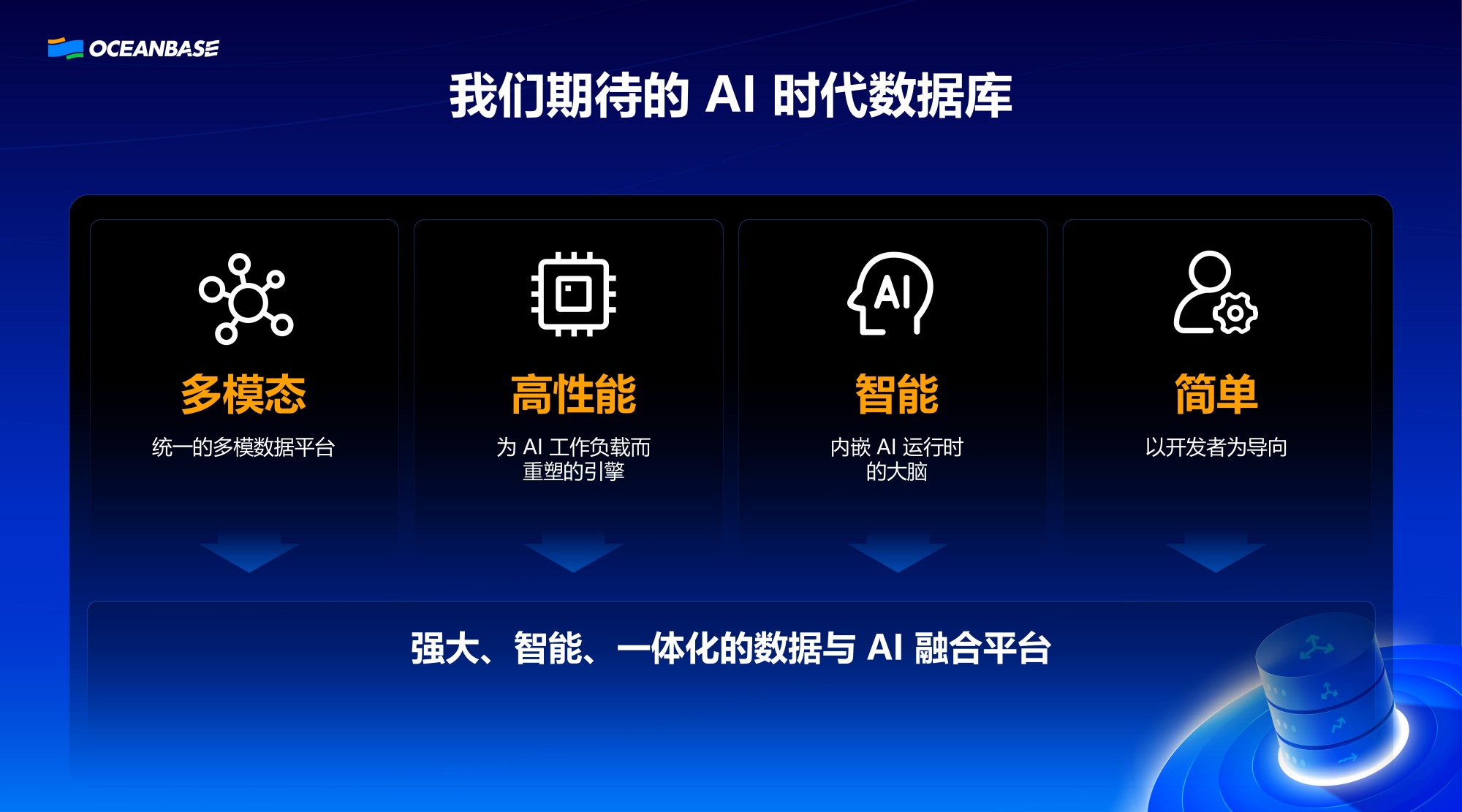 OCEANBASE

我们期待的 AI 时代数据库

多模态
统一的多模数据平台

高性能
为 AI 工作负载而重塑的引擎

AI

智能
内嵌 AI 运行时的大脑

简单
以开发者为导向

强大、智能、一体化的数据与 AI 融合平台